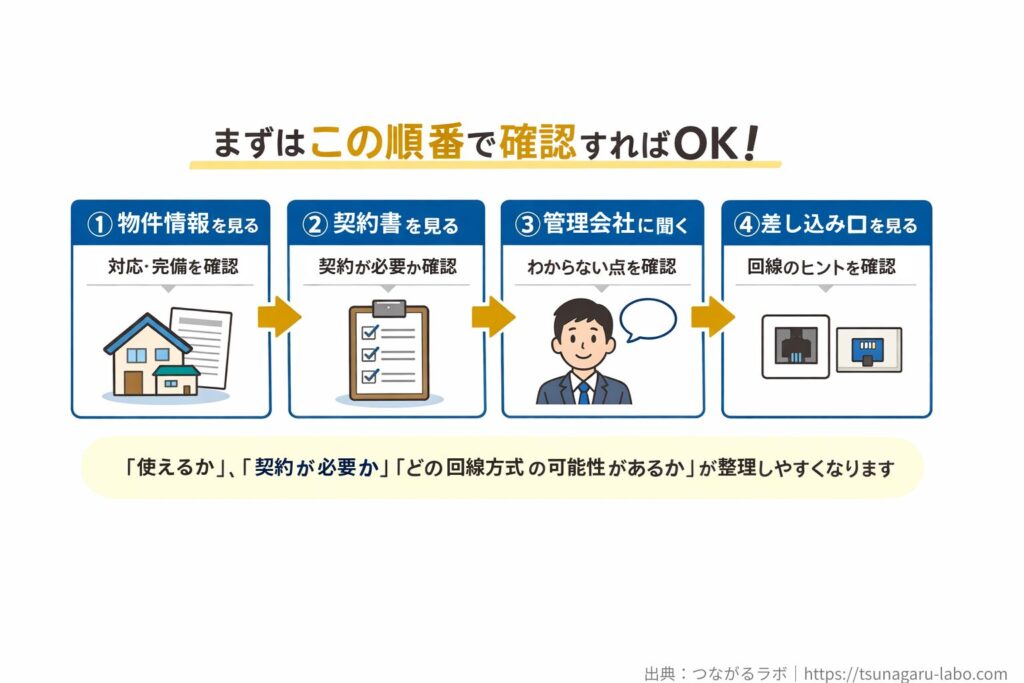 まずはこの順番で確認すればOK!

① 物件情報を見る
対応・完備を確認

② 契約書を見る
契約が必要か確認

③ 管理会社に聞く
わからない点を確認

④ 差し込み口を見る
回線のヒントを確認

「使えるか」、「契約が必要か」「どの回線方式の可能性があるか」が整理しやすくなります

出典：つながるラボ｜https://tsunagaru-labo.com